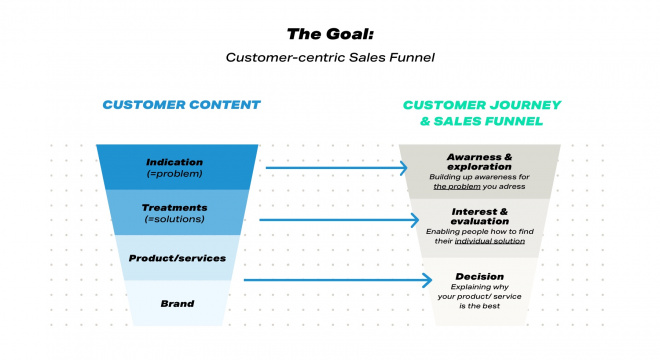 The Goal:
Customer-centric Sales Funnel

CUSTOMER CONTENT

Indication
(=problem)

Treatments
(=solutions)

Product/services

Brand

CUSTOMER JOURNEY
& SALES FUNNEL

Awarness &
exploration
Building up awareness for the problem you adress

Interest &
evaluation
Enabling people how to find their individual solution

Decision
Explaining why your product/ service is the best